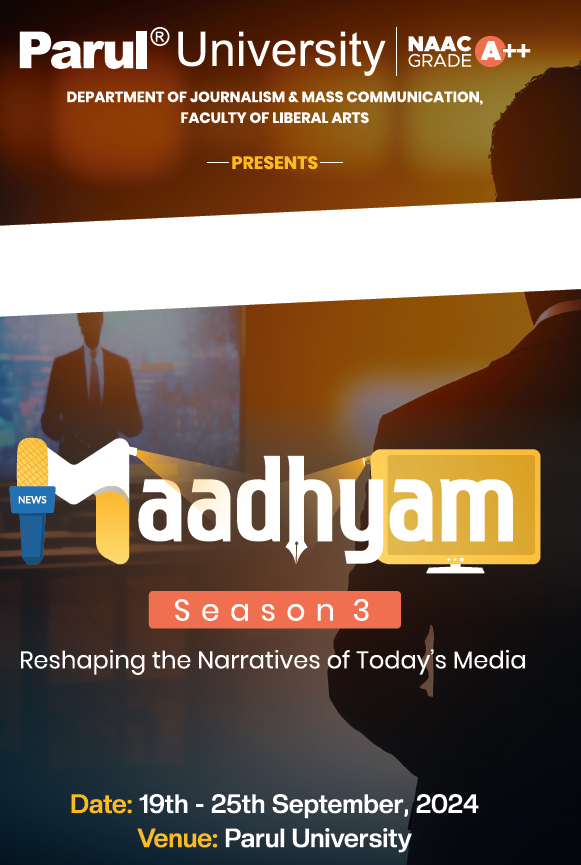 Parul® University | NAAC GRADE A++

DEPARTMENT OF JOURNALISM & MASS COMMUNICATION, FACULTY OF LIBERAL ARTS

PRESENTS

NEWS

Maadhyam

Season 3

Reshaping the Narratives of Today's Media

Date: 19th - 25th September, 2024
Venue: Parul University